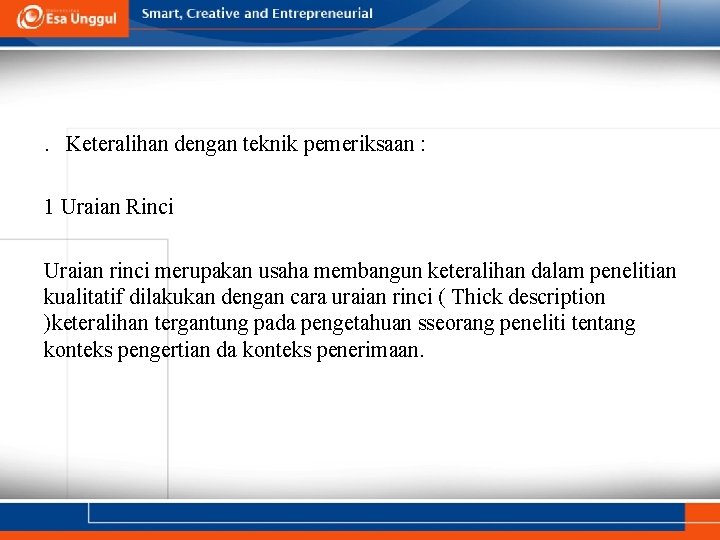 Esa Unggul

Smart, Creative and Entrepreneurial

. Keteralihan dengan teknik pemeriksaan :

1 Uraian Rinci

Uraian rinci merupakan usaha membangun keteralihan dalam penelitian kualitatif dilakukan dengan cara uraian rinci ( Thick description )keteralihan tergantung pada pengetahuan sseorang peneliti tentang konteks pengertian da konteks penerimaan.